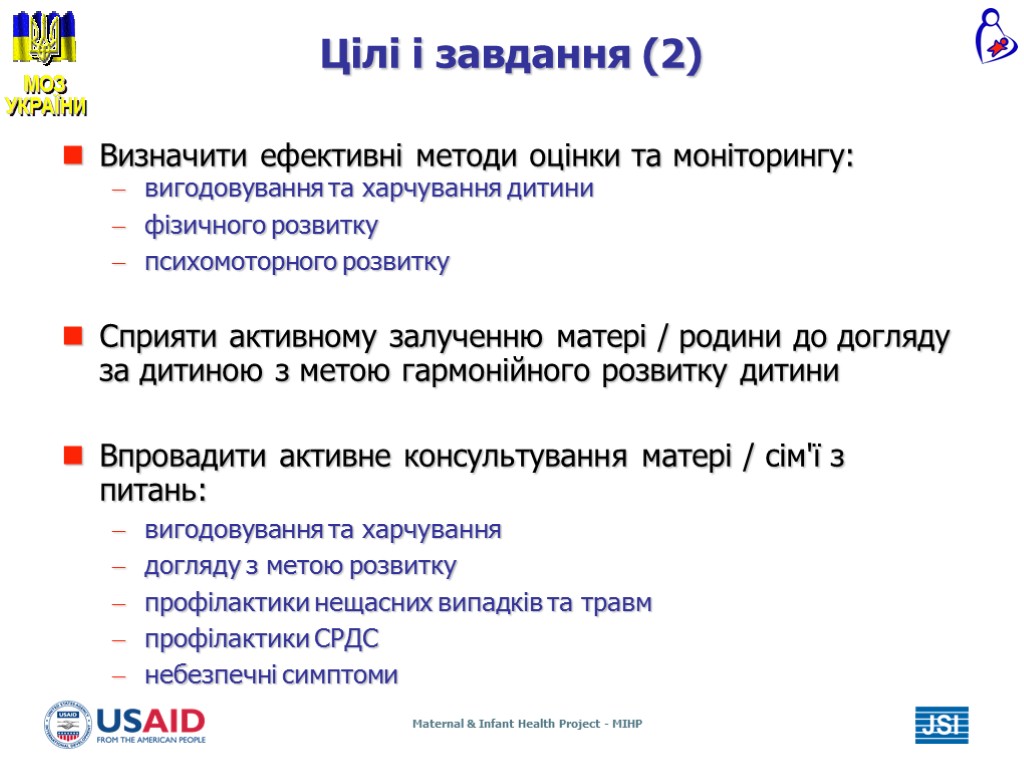 МОЗ УКРАЇНИ

Цілі і завдання (2)

Визначити ефективні методи оцінки та моніторингу:
– вигодовування та харчування дитини
– фізичного розвитку
– психомоторного розвитку

Сприяти активному залученню матері / родини до догляду за дитиною з метою гармонійного розвитку дитини

Впровадити активне консультування матері / сім'ї з питань:
– вигодовування та харчування
– догляду з метою розвитку
– профілактики нещасних випадків та травм
– профілактики СРДС
– небезпечні симптоми

USAID FROM THE AMERICAN PEOPLE

Maternal & Infant Health Project - MIHP

JSI